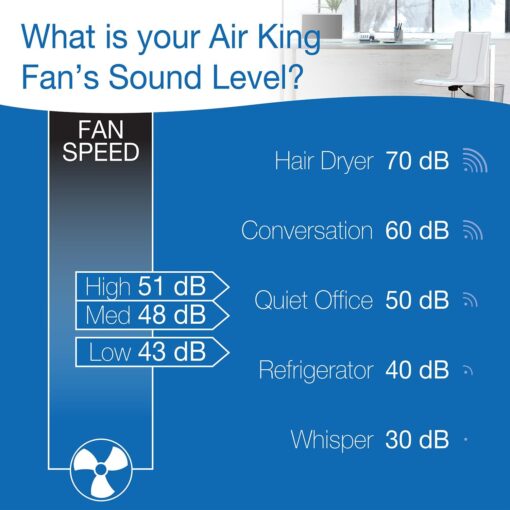 What is your Air King Fan's Sound Level?

FAN SPEED

High 51 dB
Med 48 dB
Low 43 dB

Hair Dryer 70 dB

Conversation 60 dB

Quiet Office 50 dB

Refrigerator 40 dB

Whisper 30 dB